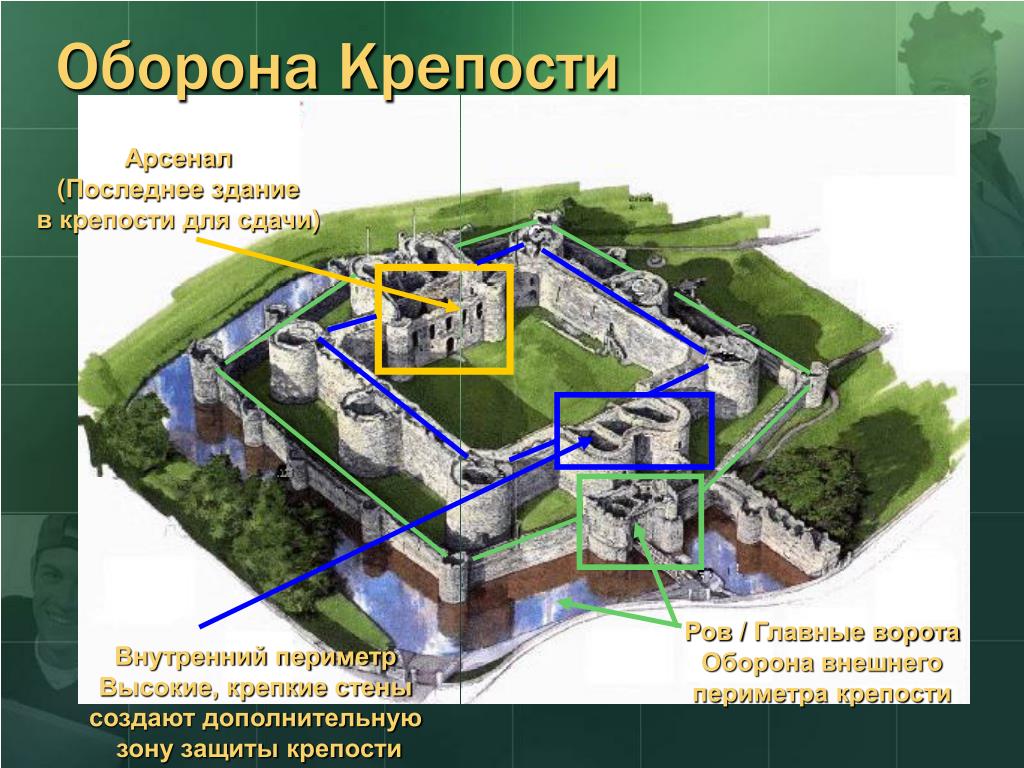 Оборона Крепости

Арсенал
(Последнее здание
в крепости для сдачи)

Внутренний периметр
Высокие, крепкие стены
создают дополнительную
зону защиты крепости

Ров / Главные ворота
Оборона внешнего
периметра крепости